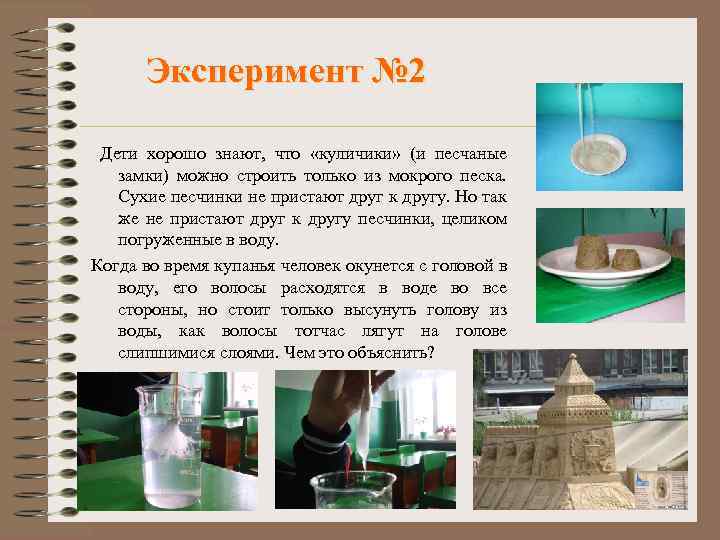 Эксперимент №2

Дети хорошо знают, что «куличики» (и песчаные замки) можно строить только из мокрого песка. Сухие песчинки не пристают друг к другу. Но так же не пристают друг к другу песчинки, целиком погруженные в воду.

Когда во время купанья человек окунется с головой в воду, его волосы расходятся в воде во все стороны, но стоит только высунуть голову из воды, как волосы тотчас лягут на голове слипшимися слоями. Чем это объяснить?